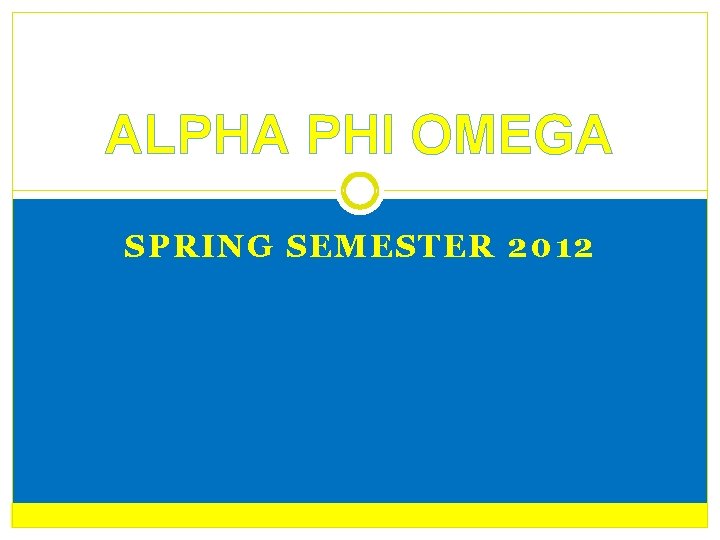 ALPHA PHI OMEGA

SPRING SEMESTER 2012